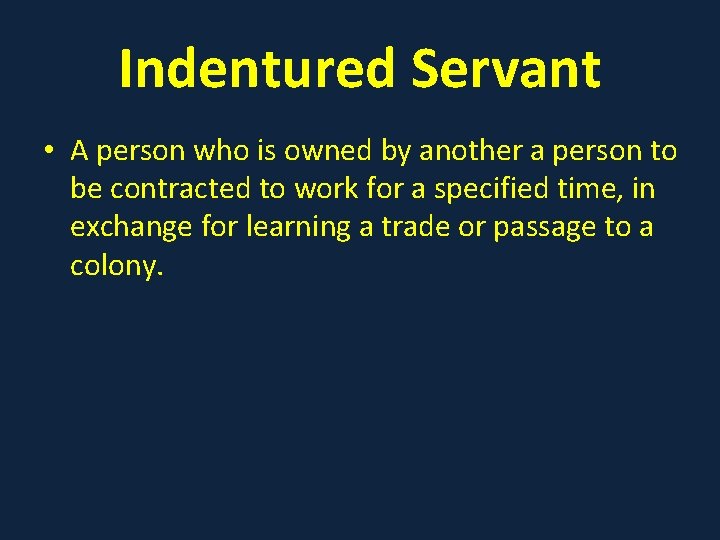 Indentured Servant

• A person who is owned by another a person to be contracted to work for a specified time, in exchange for learning a trade or passage to a colony.